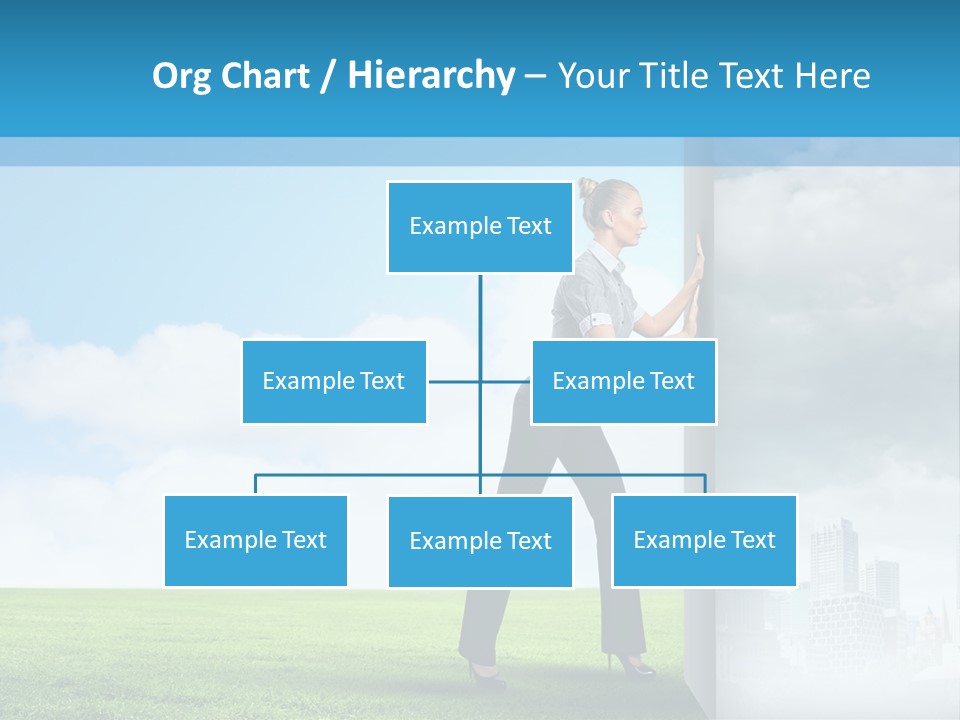 Org Chart / Hierarchy – Your Title Text Here

Example Text

Example Text

Example Text

Example Text

Example Text

Example Text